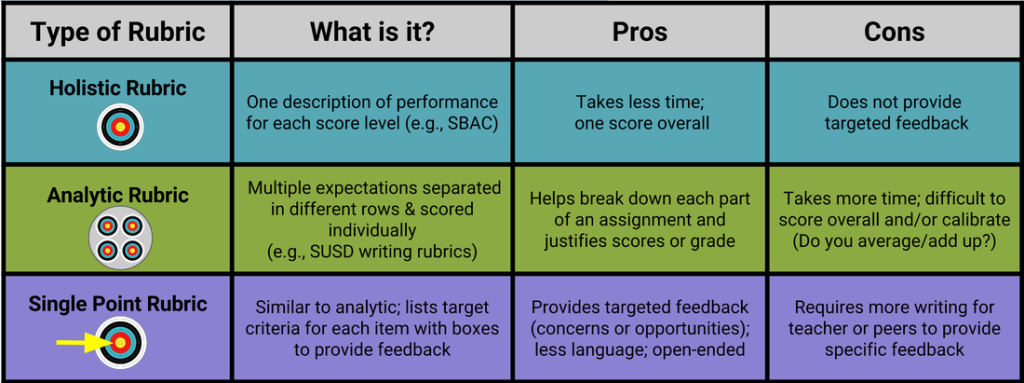 | Type of Rubric | What is it? | Pros | Cons |
|---|---|---|---|
| Holistic Rubric | One description of performance for each score level (e.g., SBAC) | Takes less time; one score overall | Does not provide targeted feedback |
| Analytic Rubric | Multiple expectations separated in different rows & scored individually (e.g., SUSD writing rubrics) | Helps break down each part of an assignment and justifies scores or grade | Takes more time; difficult to score overall and/or calibrate (Do you average/add up?) |
| Single Point Rubric | Similar to analytic; lists target criteria for each item with boxes to provide feedback | Provides targeted feedback (concerns or opportunities); less language; open-ended | Requires more writing for teacher or peers to provide specific feedback |